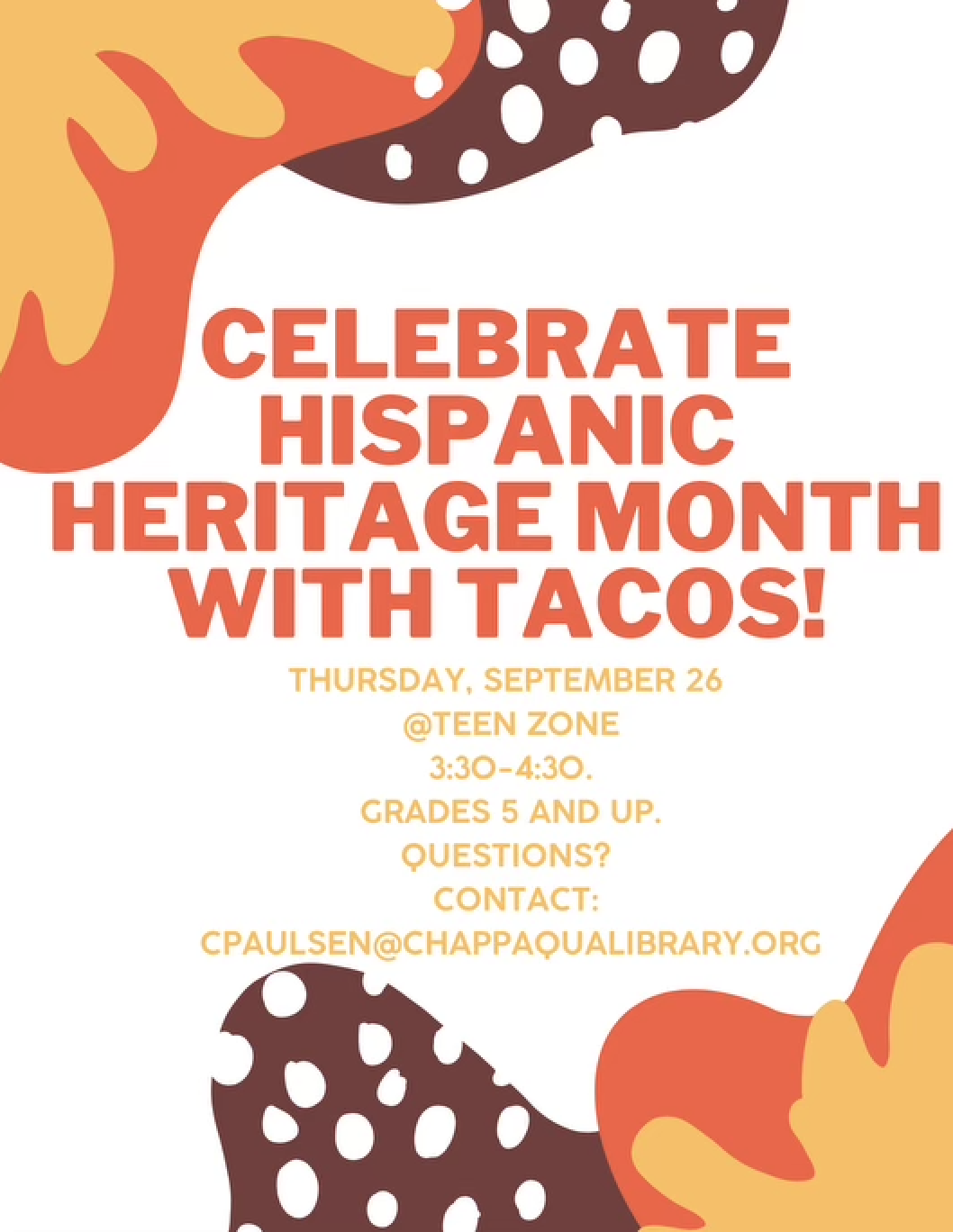 CELEBRATE HISPANIC HERITAGE MONTH WITH TACOS!

THURSDAY, SEPTEMBER 26
@TEEN ZONE
3:30-4:30.
GRADES 5 AND UP.
QUESTIONS?
CONTACT:
CPAULSEN@CHAPPAQUALIBRARY.ORG